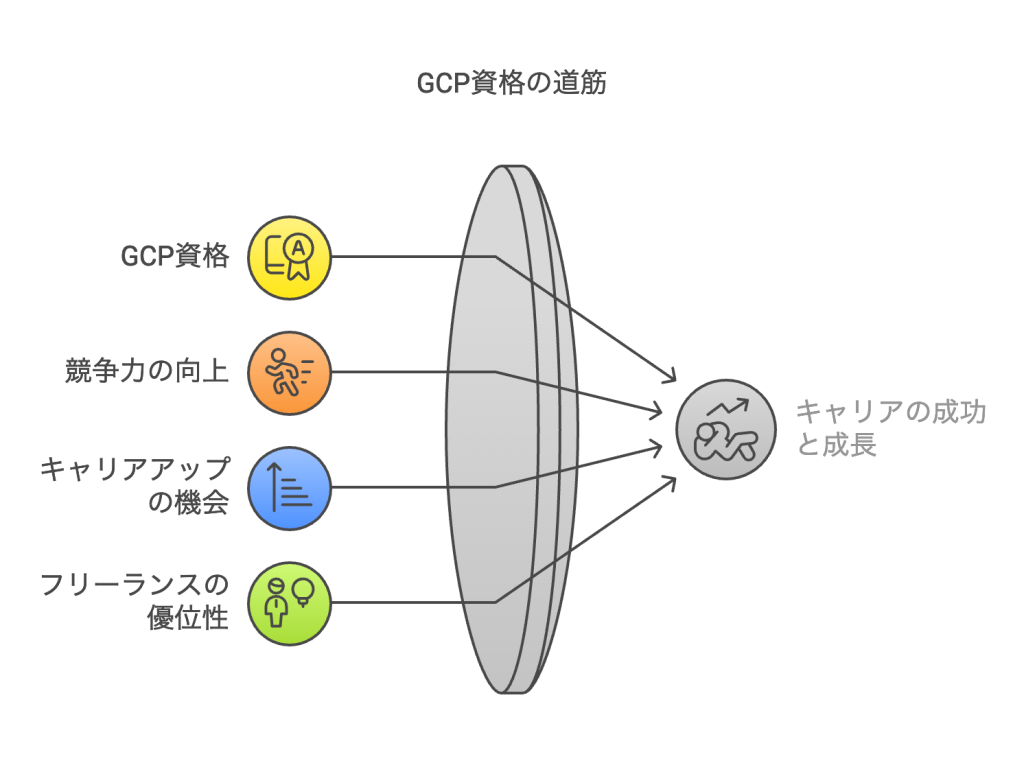 GCP資格の道筋

GCP資格

競争力の向上

キャリアアップの機会

フリーランスの優位性

キャリアの成功と成長